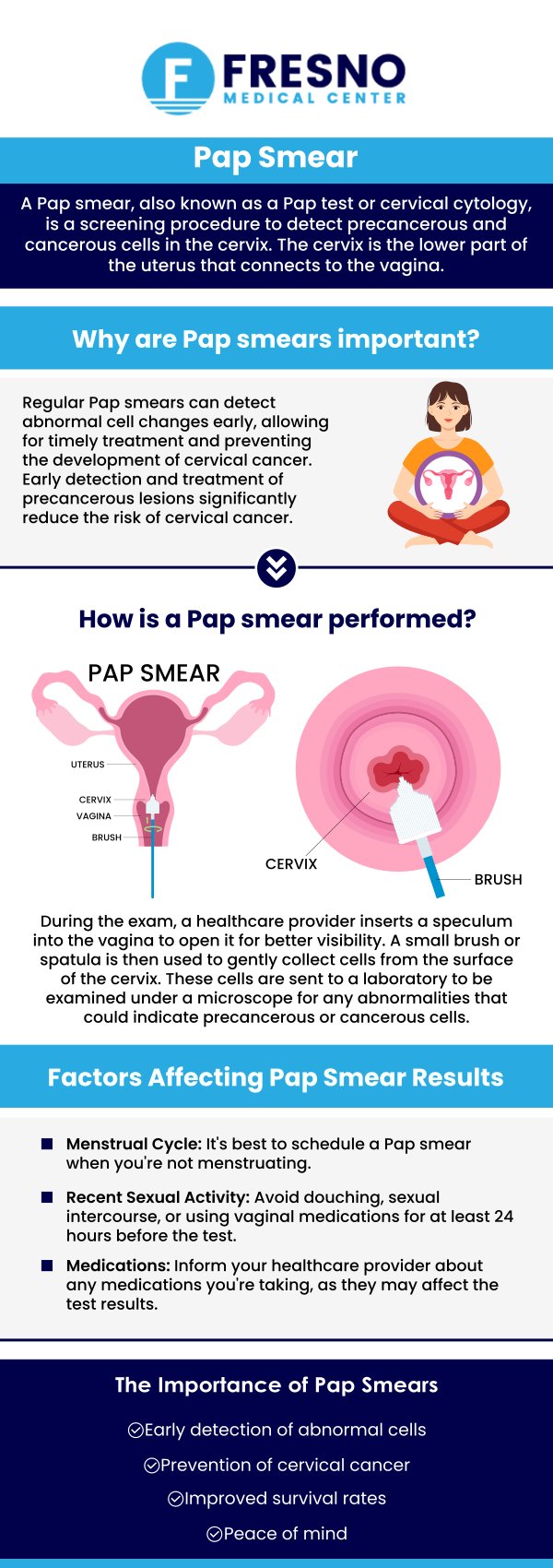 F FRESNO
MEDICAL CENTER

Pap Smear

A Pap smear, also known as a Pap test or cervical cytology, is a screening procedure to detect precancerous and cancerous cells in the cervix. The cervix is the lower part of the uterus that connects to the vagina.

Why are Pap smears important?

Regular Pap smears can detect abnormal cell changes early, allowing for timely treatment and preventing the development of cervical cancer. Early detection and treatment of precancerous lesions significantly reduce the risk of cervical cancer.

How is a Pap smear performed?

PAP SMEAR

UTERUS

CERVIX

VAGINA

BRUSH

CERVIX

BRUSH

During the exam, a healthcare provider inserts a speculum into the vagina to open it for better visibility. A small brush or spatula is then used to gently collect cells from the surface of the cervix. These cells are sent to a laboratory to be examined under a microscope for any abnormalities that could indicate precancerous or cancerous cells.

Factors Affecting Pap Smear Results

Menstrual Cycle: It's best to schedule a Pap smear when you're not menstruating.

Recent Sexual Activity: Avoid douching, sexual intercourse, or using vaginal medications for at least 24 hours before the test.

Medications: Inform your healthcare provider about any medications you're taking, as they may affect the test results.

The Importance of Pap Smears

Early detection of abnormal cells

Prevention of cervical cancer

Improved survival rates

Peace of mind